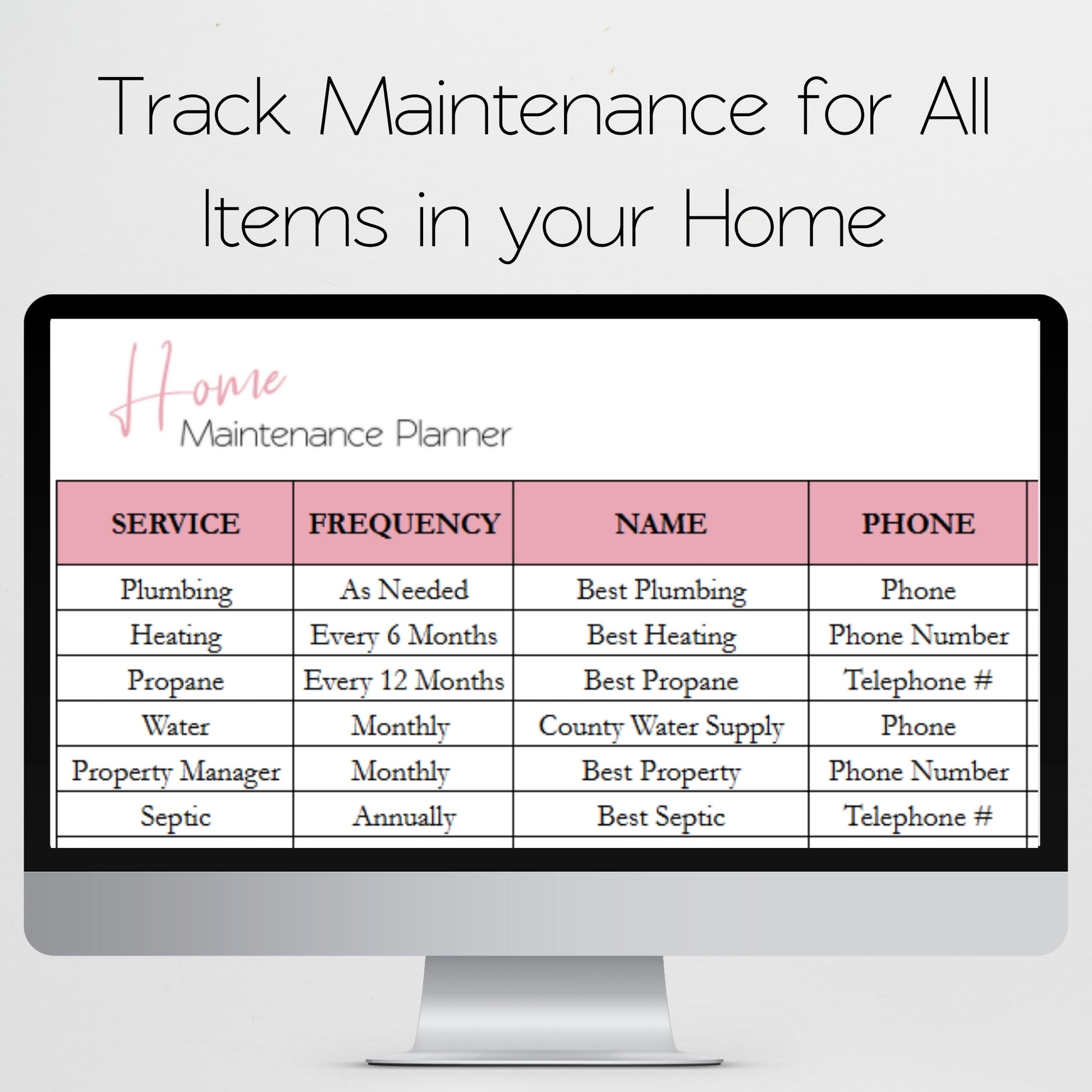 Track Maintenance for All Items in your Home

Home
Maintenance Planner

| SERVICE | FREQUENCY | NAME | PHONE |
|---|---|---|---|
| Plumbing | As Needed | Best Plumbing | Phone |
| Heating | Every 6 Months | Best Heating | Phone Number |
| Propane | Every 12 Months | Best Propane | Telephone # |
| Water | Monthly | County Water Supply | Phone |
| Property Manager | Monthly | Best Property | Phone Number |
| Septic | Annually | Best Septic | Telephone # |